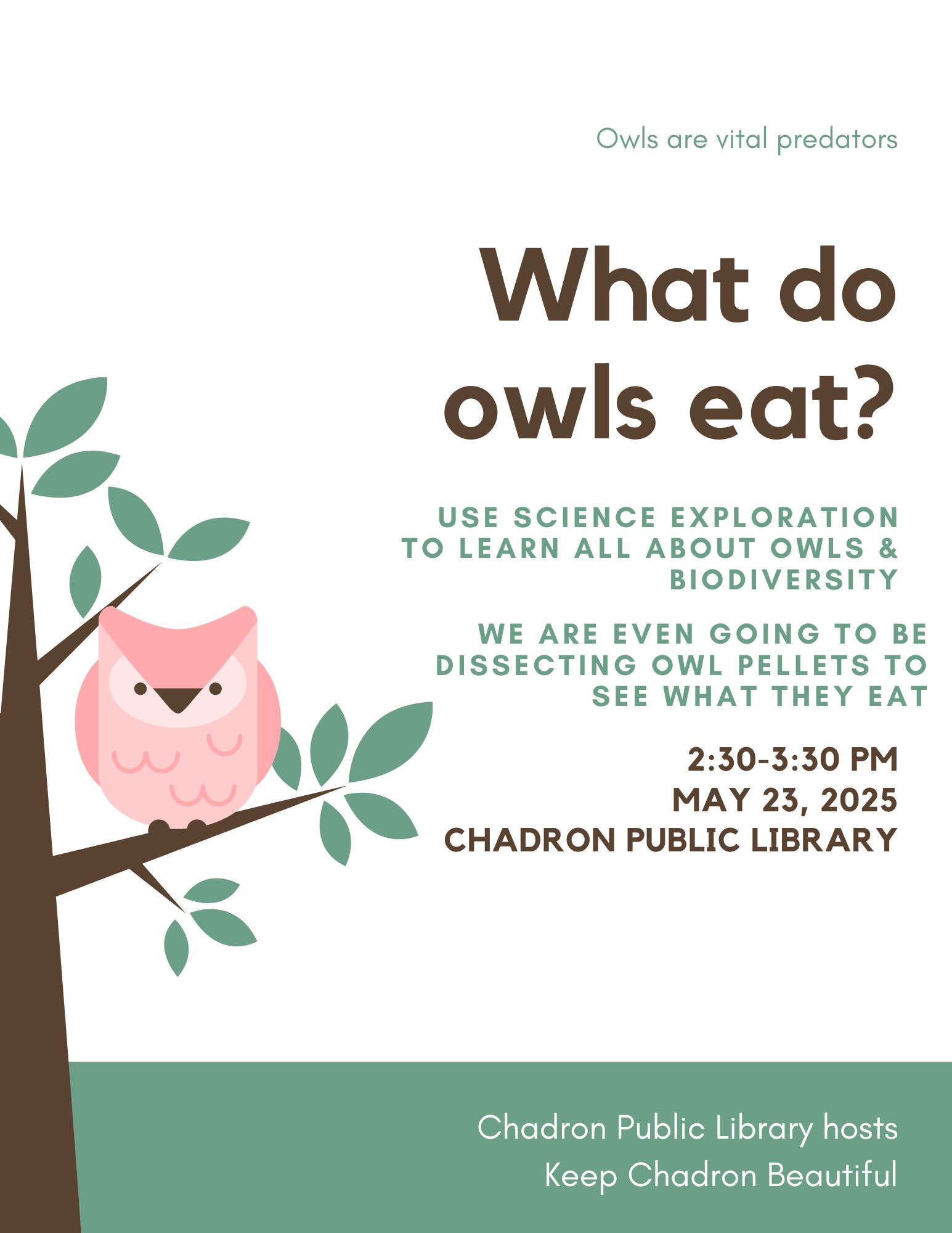 Owls are vital predators

What do owls eat?

USE SCIENCE EXPLORATION TO LEARN ALL ABOUT OWLS & BIODIVERSITY

WE ARE EVEN GOING TO BE DISSECTING OWL PELLETS TO SEE WHAT THEY EAT

2:30-3:30 PM
MAY 23, 2025
CHADRON PUBLIC LIBRARY

Chadron Public Library hosts Keep Chadron Beautiful